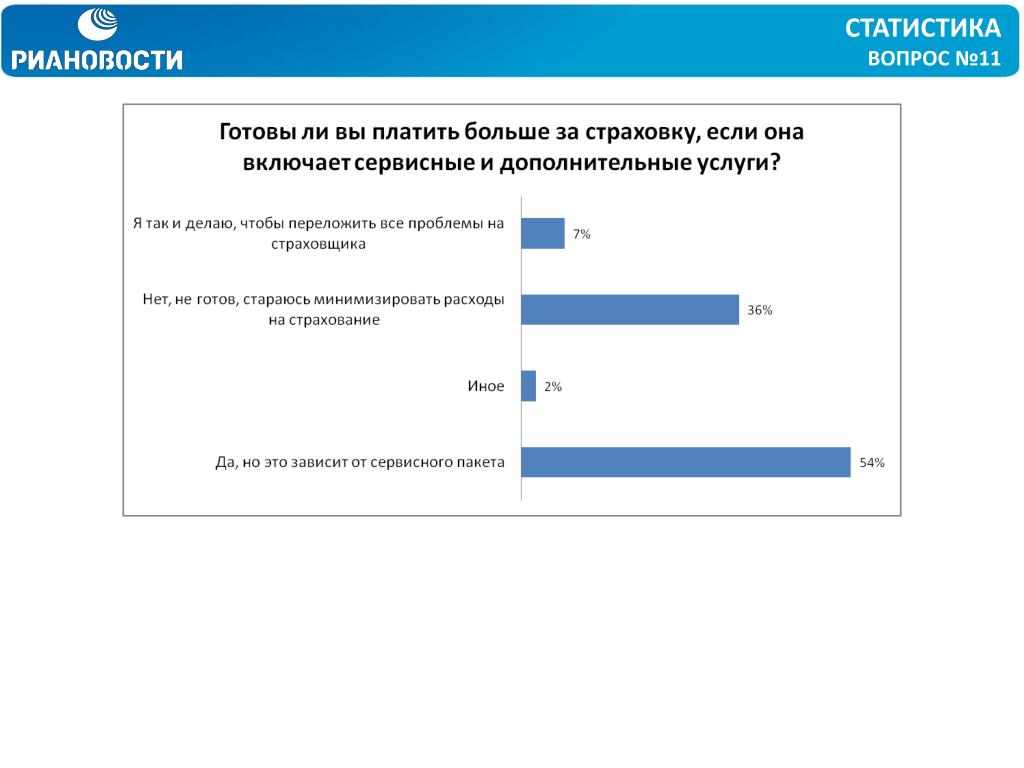 РИАНОВОСТИ

СТАТИСТИКА
ВОПРОС №11

Готовы ли вы платить больше за страховку, если она включает сервисные и дополнительные услуги?

Я так и делаю, чтобы переложить все проблемы на страховщика 7%

Нет, не готов, стараюсь минимизировать расходы на страхование 36%

Иное 2%

Да, но это зависит от сервисного пакета 54%